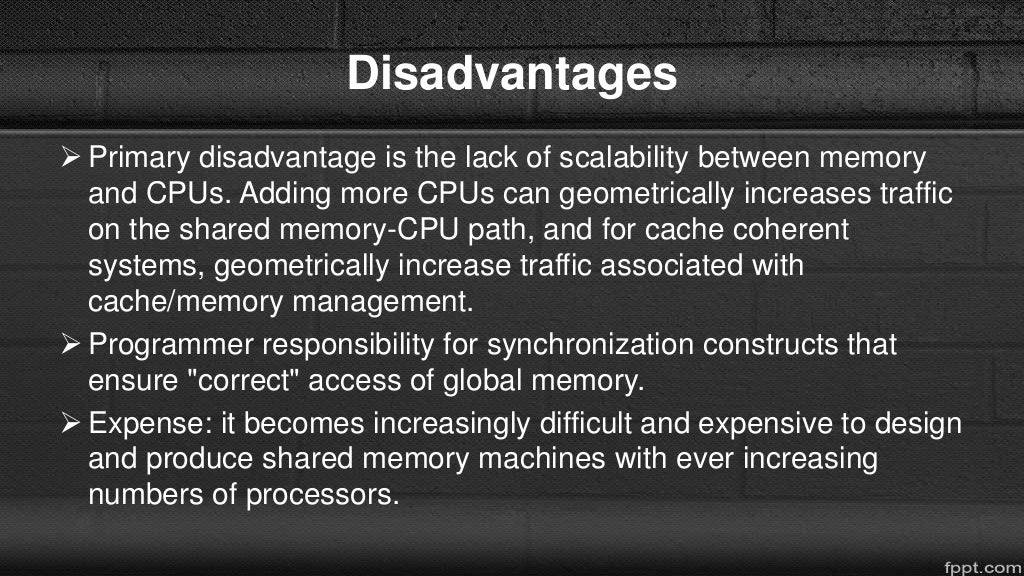 Disadvantages

➢ Primary disadvantage is the lack of scalability between memory and CPUs. Adding more CPUs can geometrically increases traffic on the shared memory-CPU path, and for cache coherent systems, geometrically increase traffic associated with cache/memory management.

➢ Programmer responsibility for synchronization constructs that ensure "correct" access of global memory.

➢ Expense: it becomes increasingly difficult and expensive to design and produce shared memory machines with ever increasing numbers of processors.

fppt.com